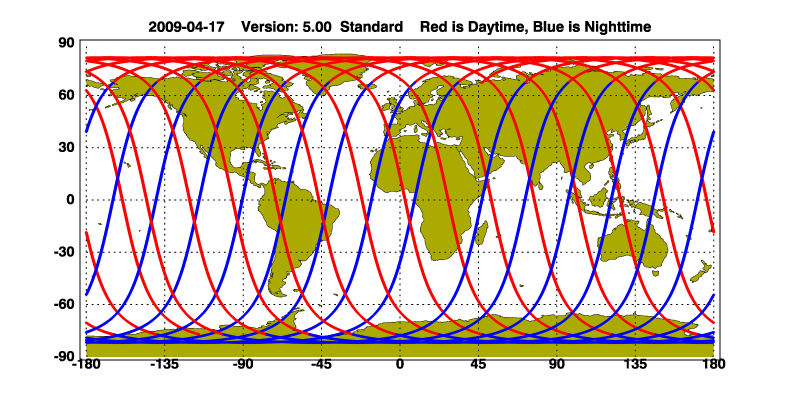 2009-04-17 Version: 5.00 Standard Red is Daytime, Blue is Nighttime

90
60
30
0
-30
-60
-90

-180 -135 -90 -45 0 45 90 135 180